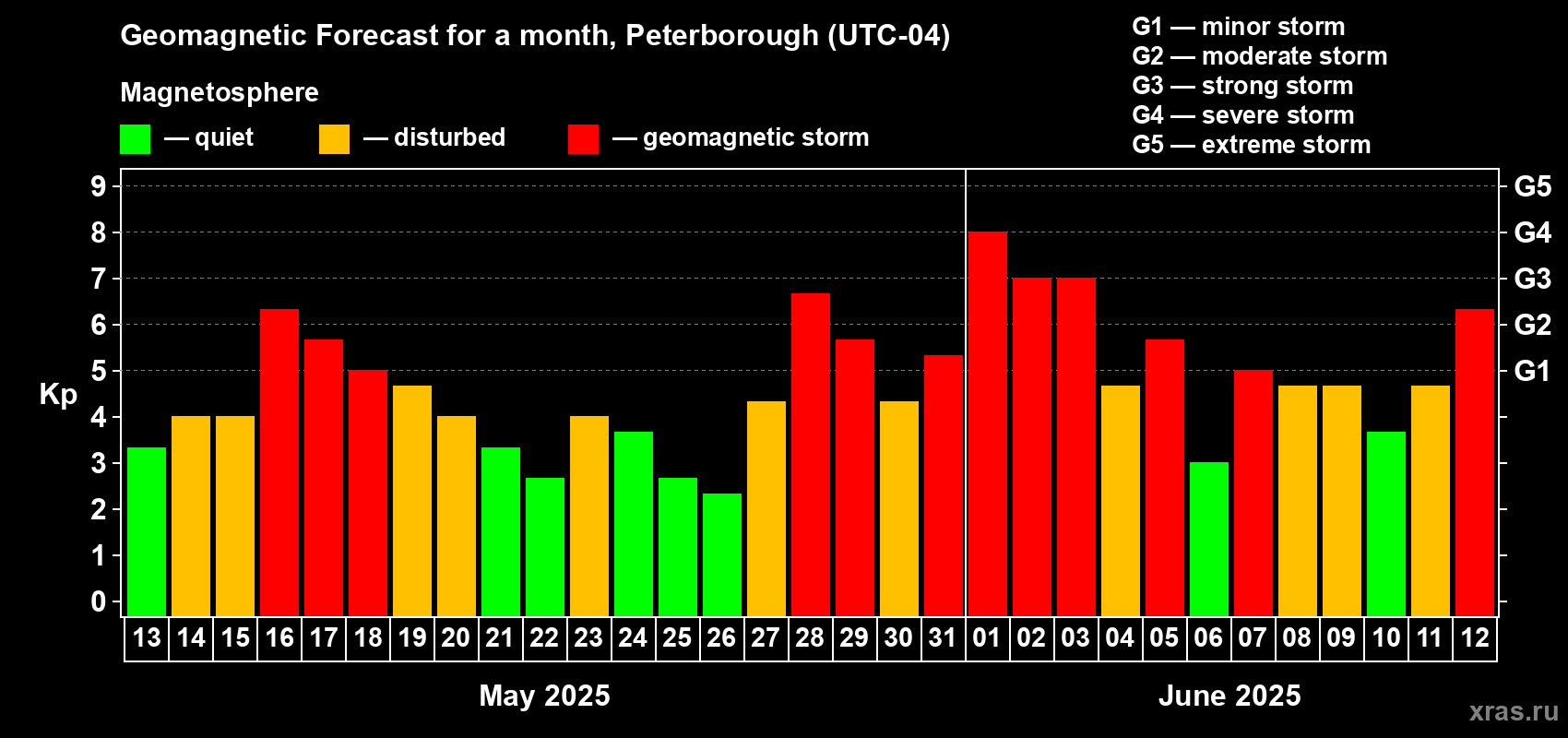 Geomagnetic Forecast for a month, Peterborough (UTC-04)

Magnetosphere

— quiet — disturbed — geomagnetic storm

G1 — minor storm
G2 — moderate storm
G3 — strong storm
G4 — severe storm
G5 — extreme storm

Kp

9
8
7
6
5
4
3
2
1
0

G5
G4
G3
G2
G1

13 14 15 16 17 18 19 20 21 22 23 24 25 26 27 28 29 30 31 01 02 03 04 05 06 07 08 09 10 11 12

May 2025

June 2025

xras.ru